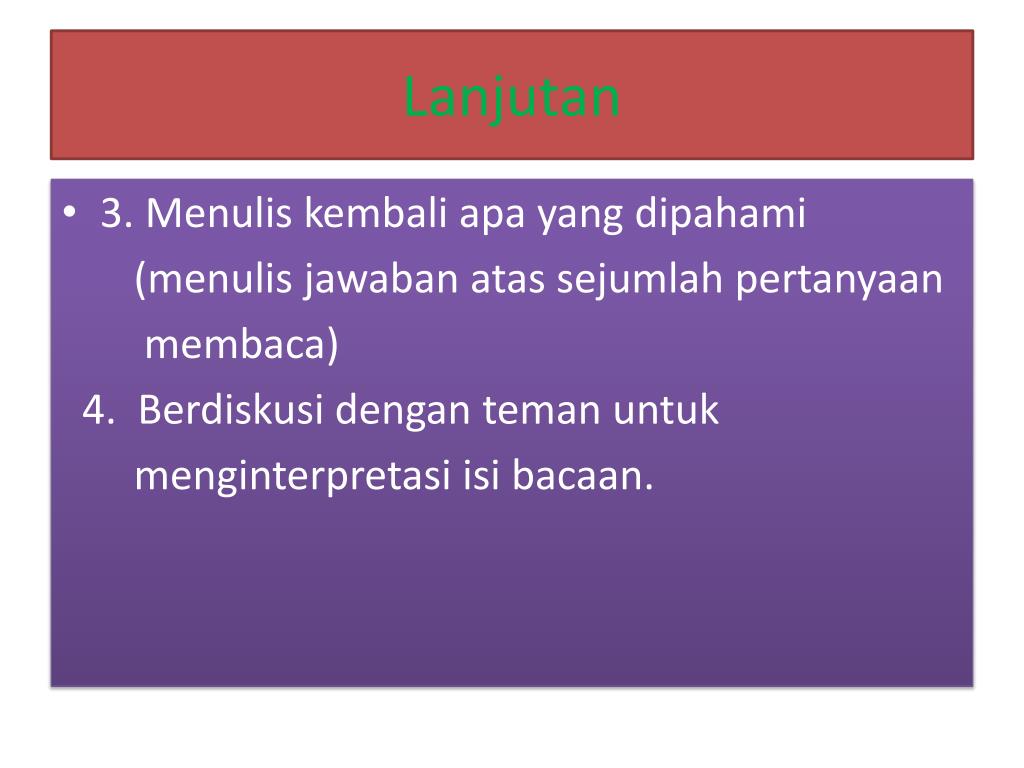 Lanjutan

• 3. Menulis kembali apa yang dipahami (menulis jawaban atas sejumlah pertanyaan membaca)

4. Berdiskusi dengan teman untuk menginterpretasi isi bacaan.